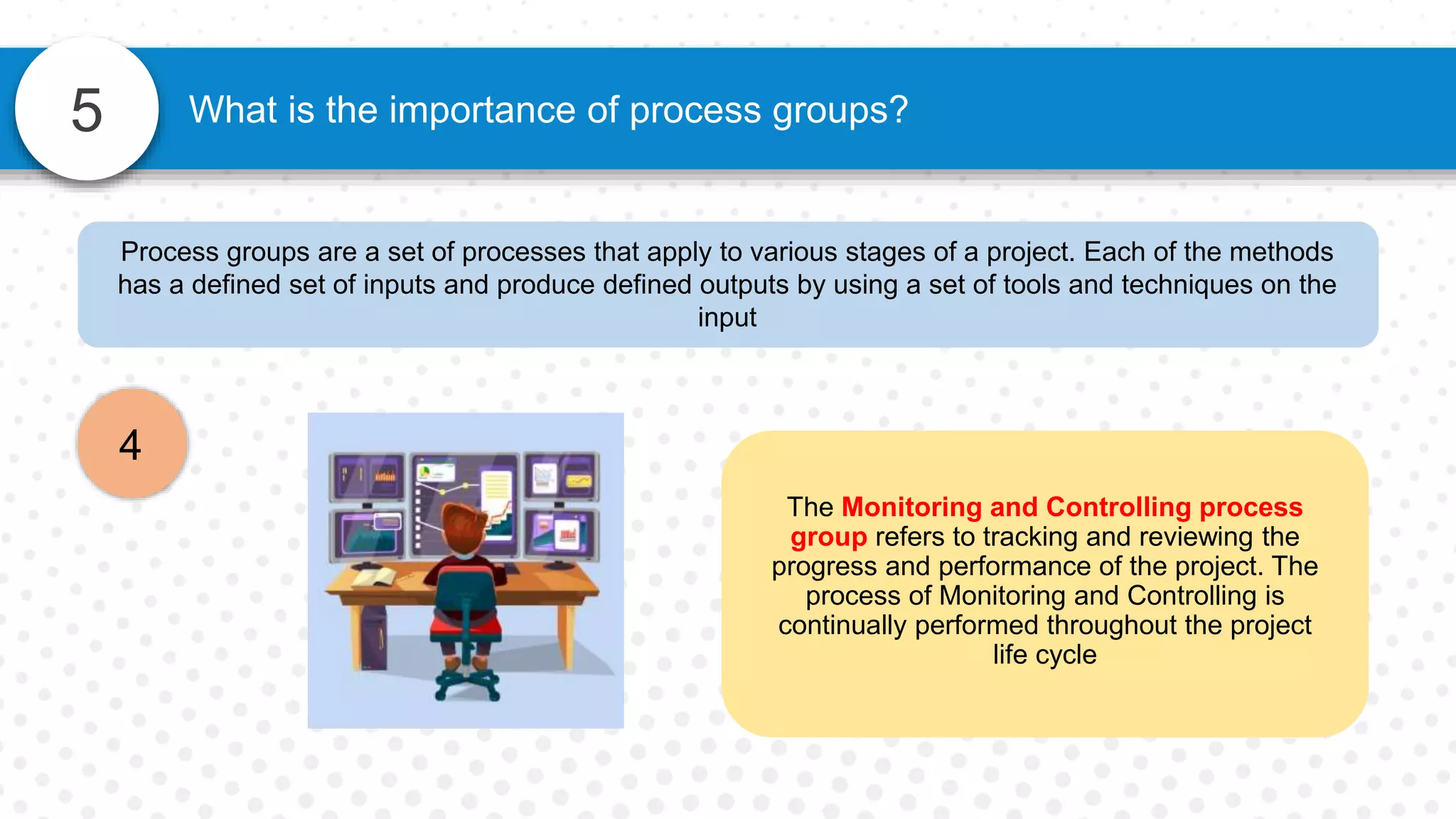 5

What is the importance of process groups?

Process groups are a set of processes that apply to various stages of a project. Each of the methods has a defined set of inputs and produce defined outputs by using a set of tools and techniques on the input

4

The Monitoring and Controlling process group refers to tracking and reviewing the progress and performance of the project. The process of Monitoring and Controlling is continually performed throughout the project life cycle